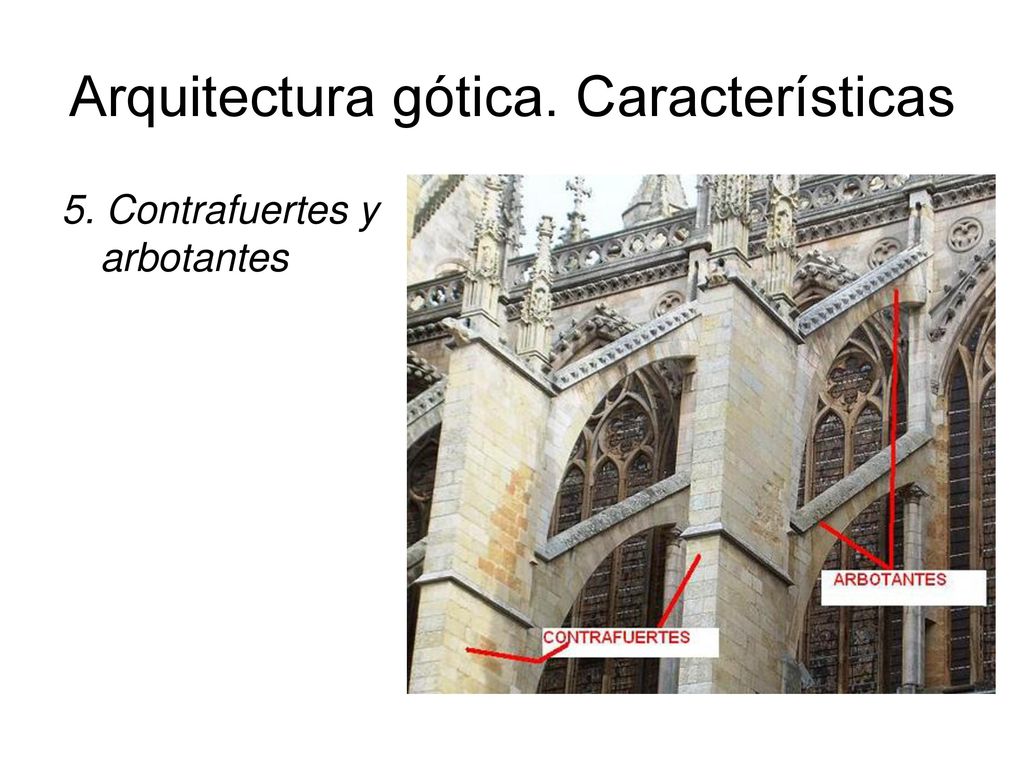 Arquitectura gótica. Características

5. Contrafuertes y arbotantes

ARBOTANTES

CONTRAFUERTES